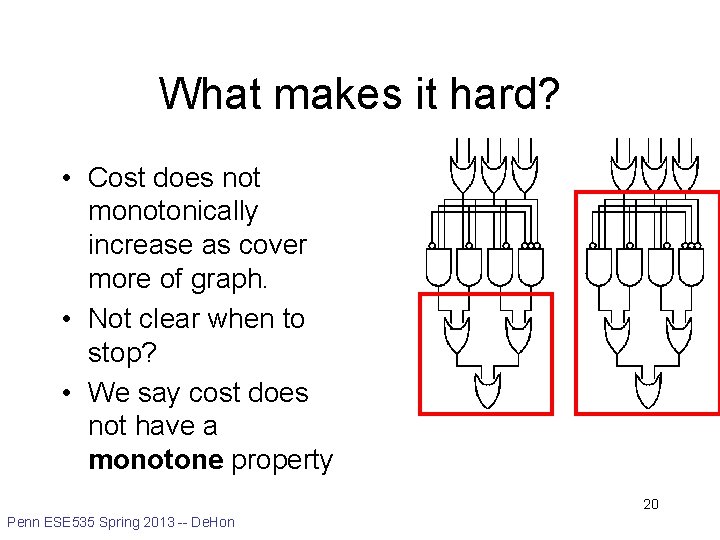 What makes it hard?

• Cost does not monotonically increase as cover more of graph.
• Not clear when to stop?
• We say cost does not have a monotone property

20

Penn ESE535 Spring 2013 -- DeHon